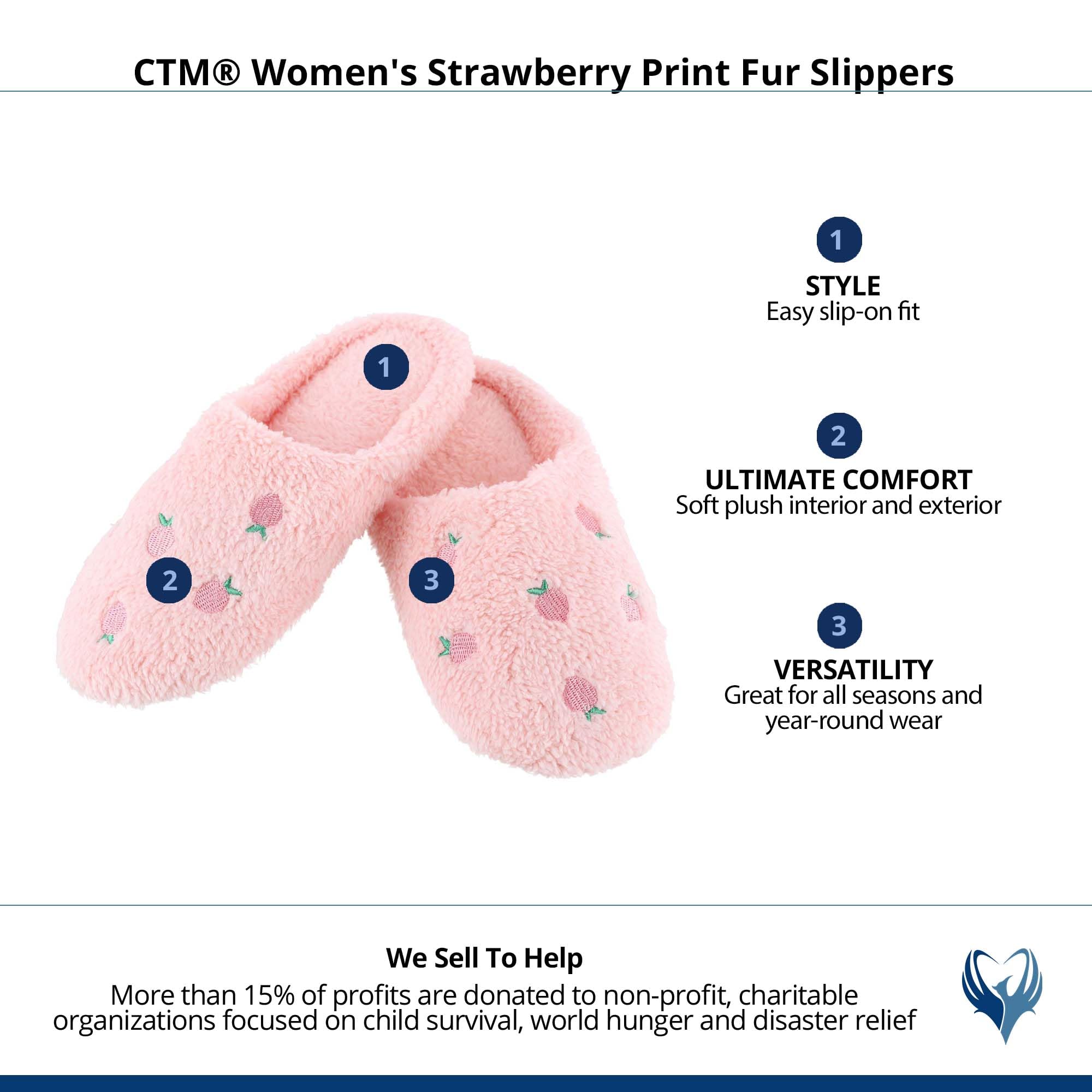 CTM® Women's Strawberry Print Fur Slippers

1

2

3

1
STYLE
Easy slip-on fit

2
ULTIMATE COMFORT
Soft plush interior and exterior

3
VERSATILITY
Great for all seasons and year-round wear

We Sell To Help
More than 15% of profits are donated to non-profit, charitable organizations focused on child survival, world hunger and disaster relief